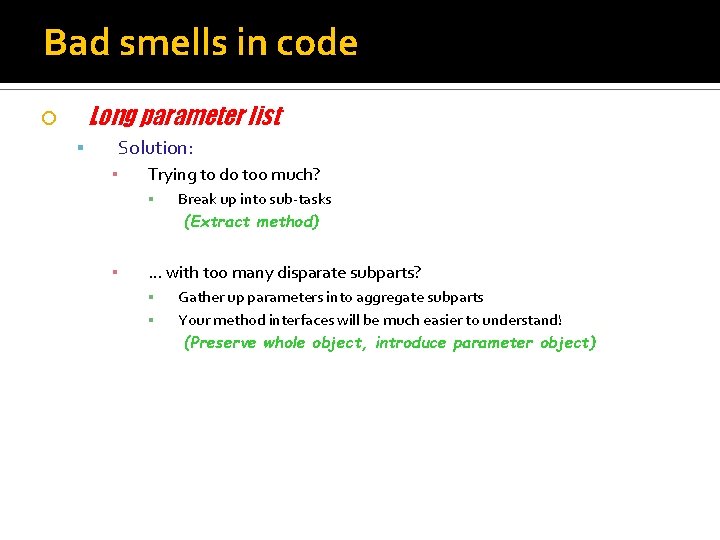 Bad smells in code

Long parameter list

Solution:

Trying to do too much?

Break up into sub-tasks

(Extract method)

... with too many disparate subparts?

Gather up parameters in to aggregate subparts

Your method interfaces will be much easier to understand!

(Preserve whole object, introduce parameter object)